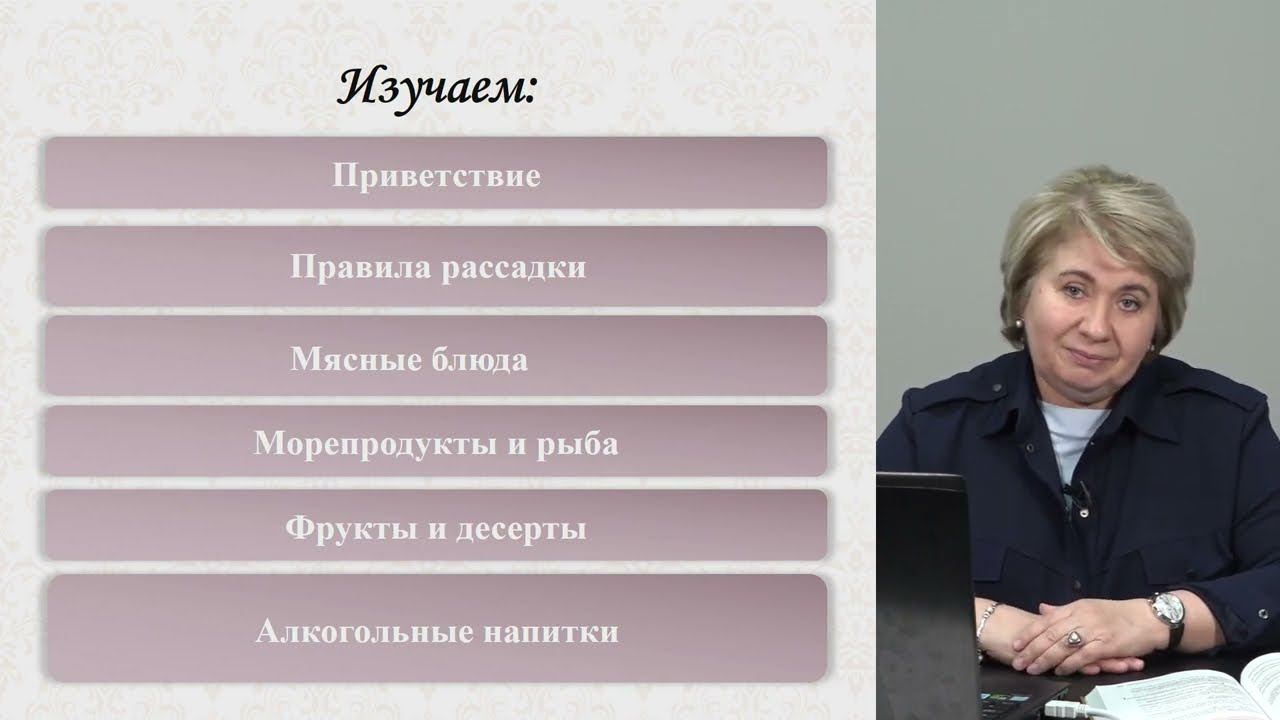 Изучаем:

Приветствие

Правила рассадки

Мясные блюда

Морепродукты и рыба

Фрукты и десерты

Алкогольные напитки